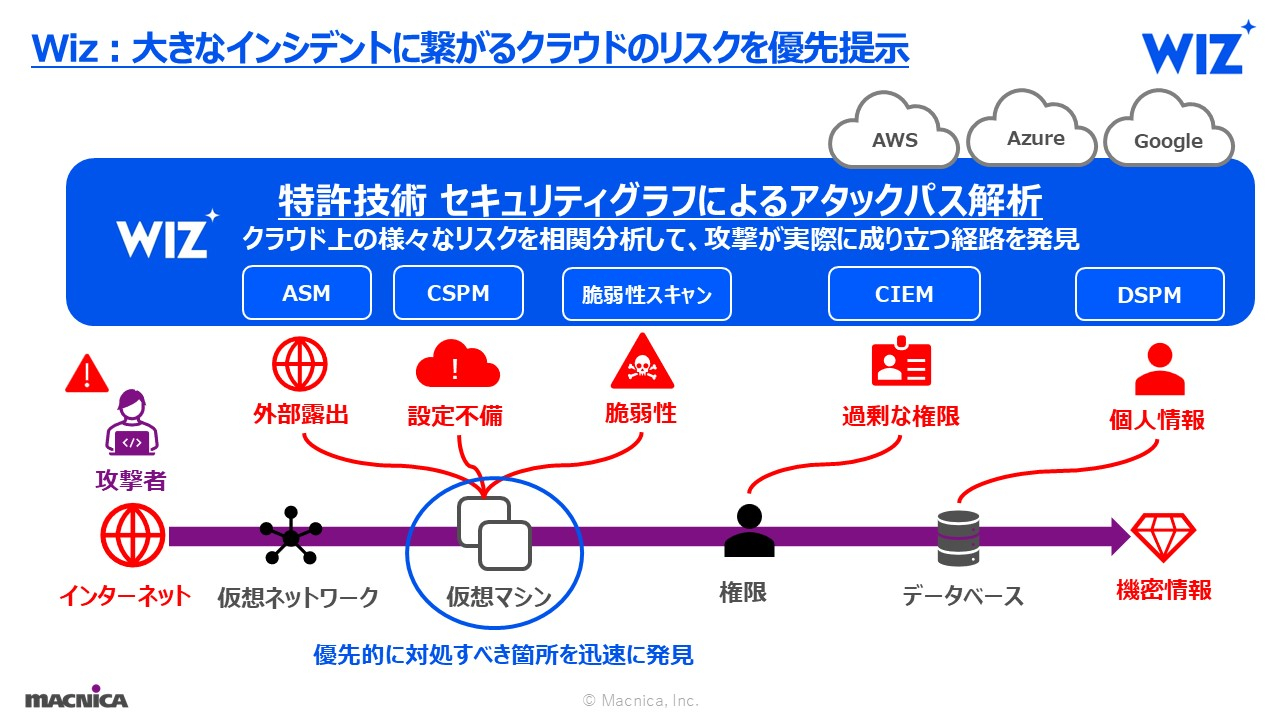 Wiz：大きなインシデントに繋がるクラウドのリスクを優先提示

WIZ

AWS

Azure

Google

WIZ

特許技術 セキュリティグラフによるアタックパス解析

クラウド上の様々なリスクを相関分析して、攻撃が実際に成り立つ経路を発見

ASM

CSPM

脆弱性スキャン

CIEM

DSPM

外部露出

設定不備

脆弱性

過剰な権限

個人情報

攻撃者

インターネット

仮想ネットワーク

仮想マシン

権限

データベース

機密情報

優先的に対処すべき箇所を迅速に発見

MACNICA

© Macnica, Inc.